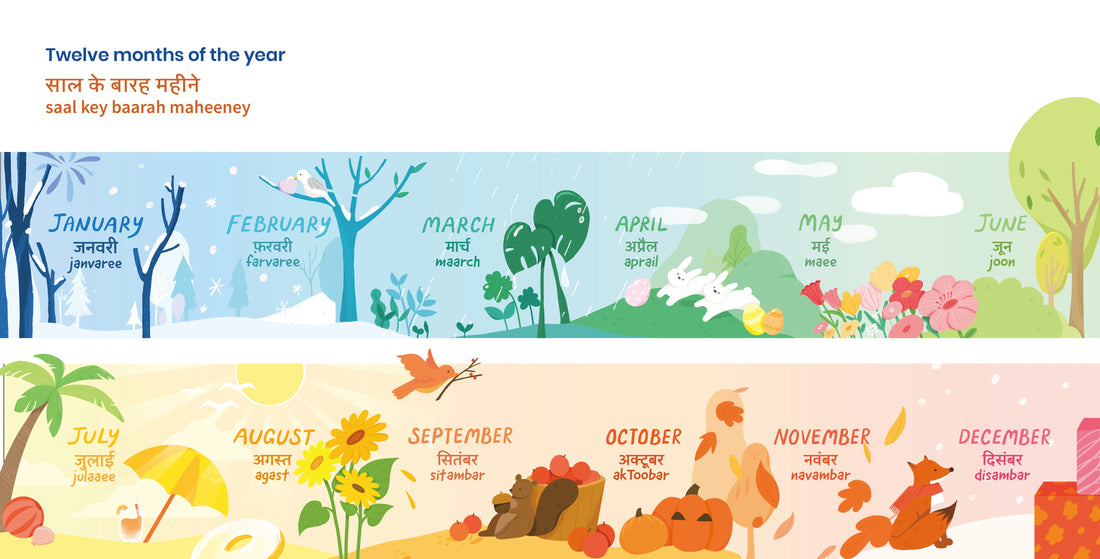 Twelve months of the year
साल के बारह महीने
saal key baarah maheeney

JANUARY
जनवरी
janvaree

FEBRUARY
फ़रवरी
farvaree

MARCH
मार्च
maarch

APRIL
अप्रैल
aprail

MAY
मई
maee

JUNE
जून
joon

JULY
जुलाई
julaaee

AUGUST
अगस्त
agast

SEPTEMBER
सितंबर
sitambar

OCTOBER
अक्टूबर
akToobar

NOVEMBER
नवंबर
navambar

DECEMBER
दिसंबर
disambar